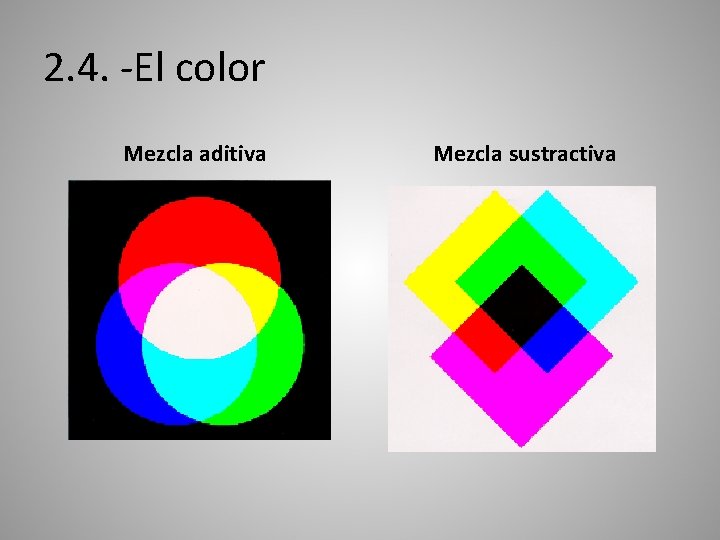 2.4. -El color

Mezcla aditiva

Mezcla sustractiva